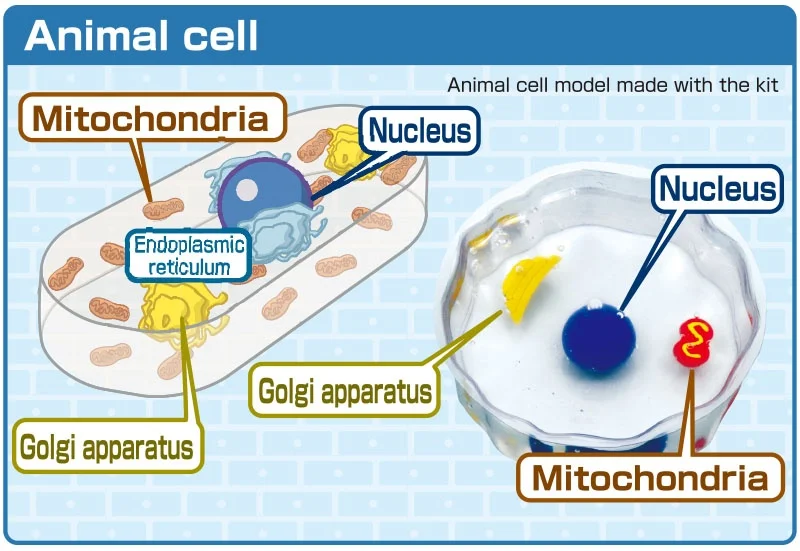 Animal cell

Animal cell model made with the kit

Mitochondria

Nucleus

Endoplasmic reticulum

Golgi apparatus

Nucleus

Golgi apparatus

Mitochondria